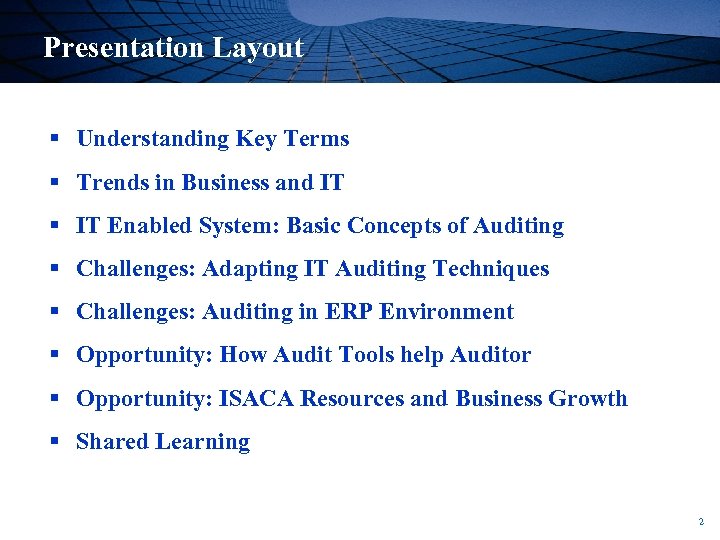 Presentation Layout

- Understanding Key Terms
- Trends in Business and IT
- IT Enabled System: Basic Concepts of Auditing
- Challenges: Adapting IT Auditing Techniques
- Challenges: Auditing in ERP Environment
- Opportunity: How Audit Tools help Auditor
- Opportunity: ISACA Resources and Business Growth
- Shared Learning

2